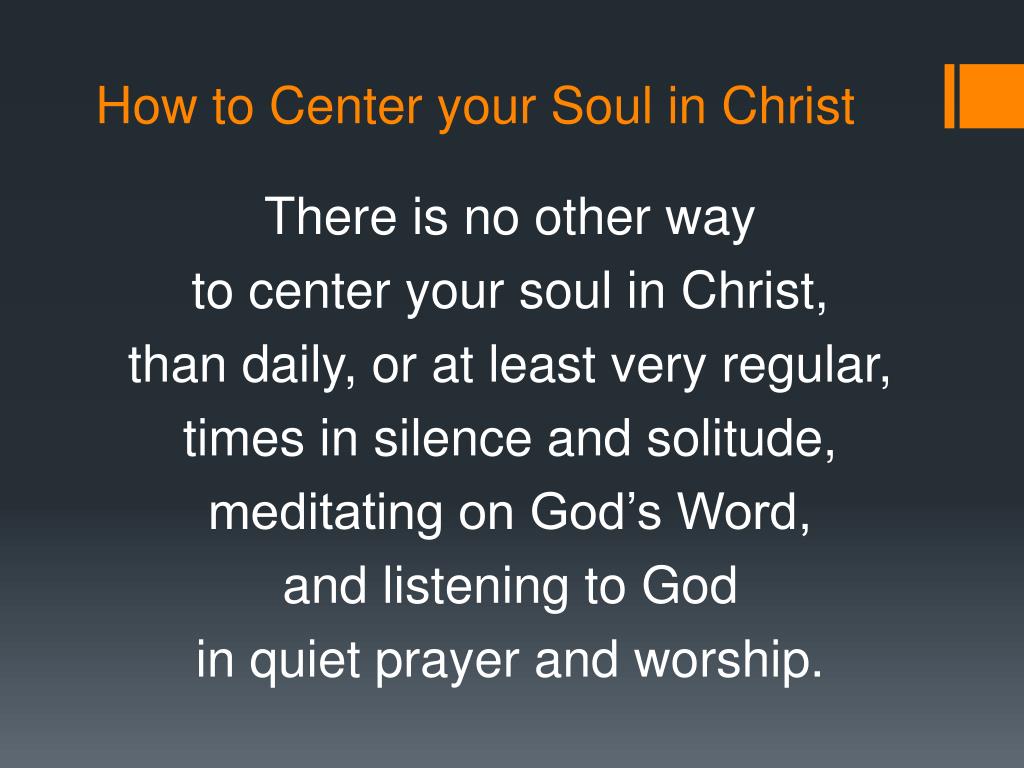 How to Center your Soul in Christ

There is no other way
to center your soul in Christ,
than daily, or at least very regular,
times in silence and solitude,
meditating on God’s Word,
and listening to God
in quiet prayer and worship.